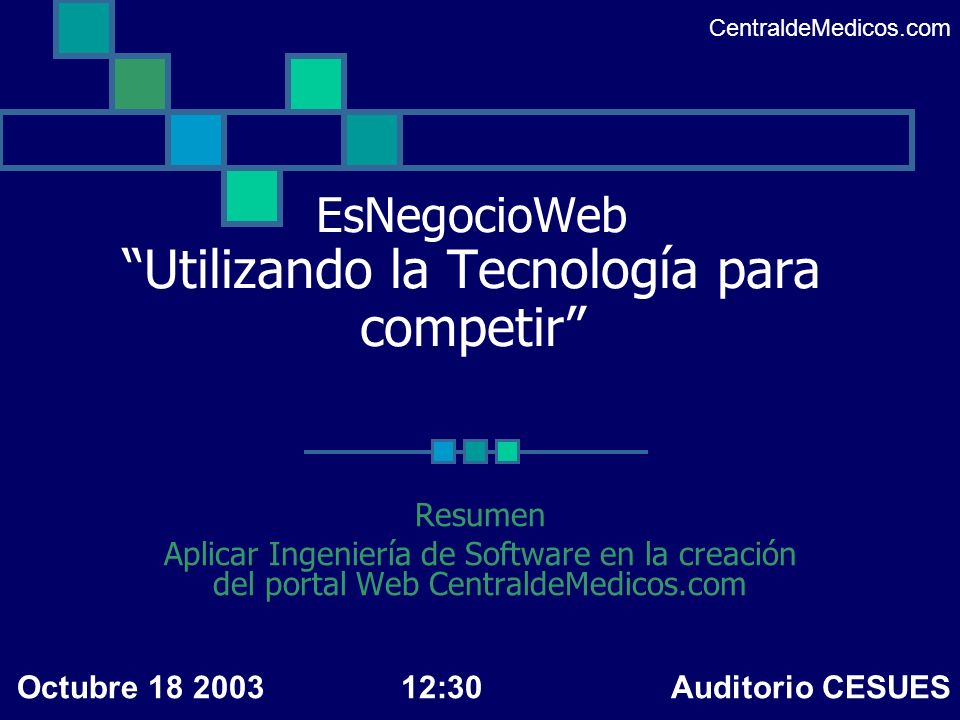 CentraldeMedicos.com

EsNegocioWeb
“Utilizando la Tecnología para competir”

Resumen
Aplicar Ingeniería de Software en la creación del portal Web CentraldeMedicos.com

Octubre 18 2003 12:30 Auditorio CESUES